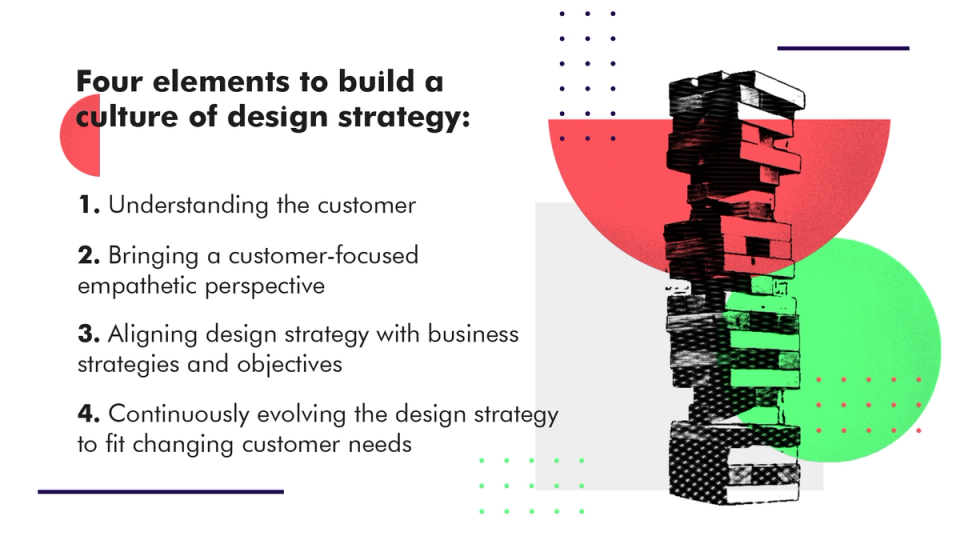 Four elements to build a culture of design strategy:

1. Understanding the customer

2. Bringing a customer-focused empathetic perspective

3. Aligning design strategy with business strategies and objectives

4. Continuously evolving the design strategy to fit changing customer needs